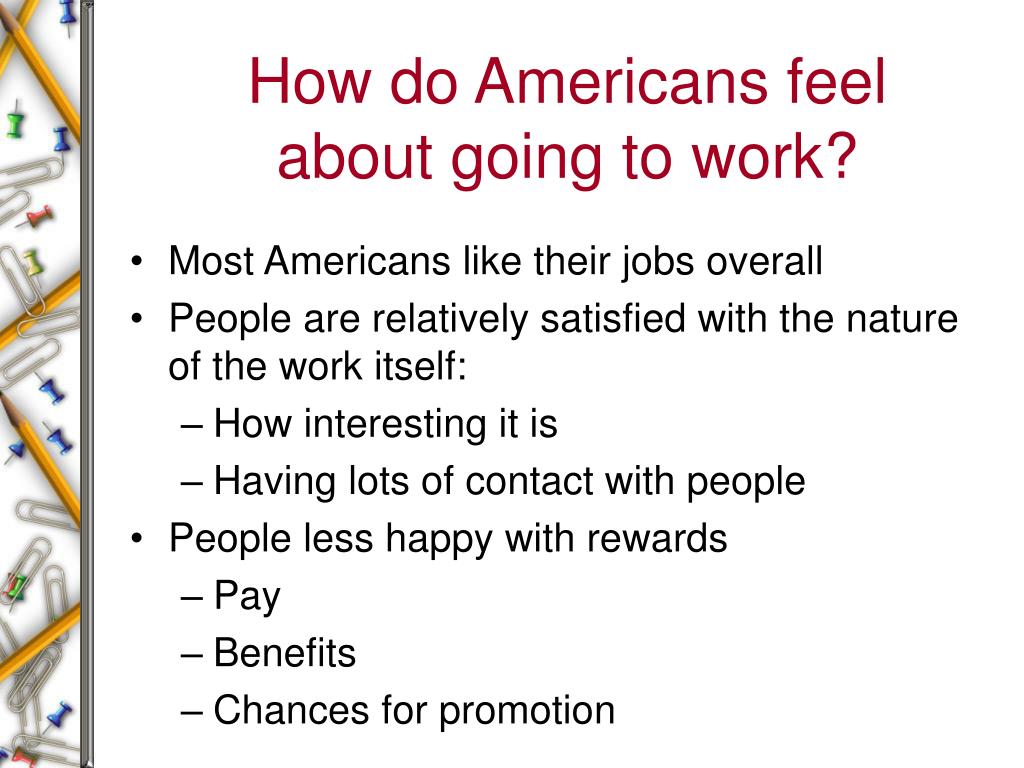 How do Americans feel about going to work?

• Most Americans like their jobs overall
• People are relatively satisfied with the nature of the work itself:
– How interesting it is
– Having lots of contact with people
• People less happy with rewards
– Pay
– Benefits
– Chances for promotion